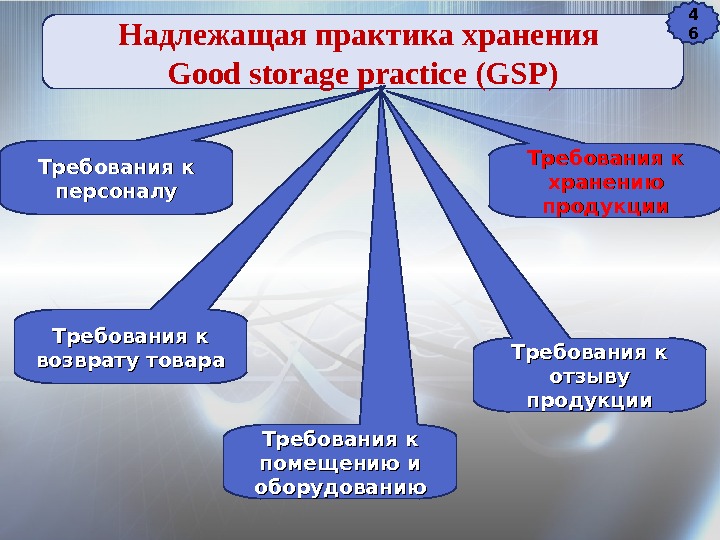 46

Надлежащая практика хранения
Good storage practice (GSP)

Требования к персоналу

Требования к хранению продукции

Требования к возврату товара

Требования к отзыву продукции

Требования к помещению и оборудованию